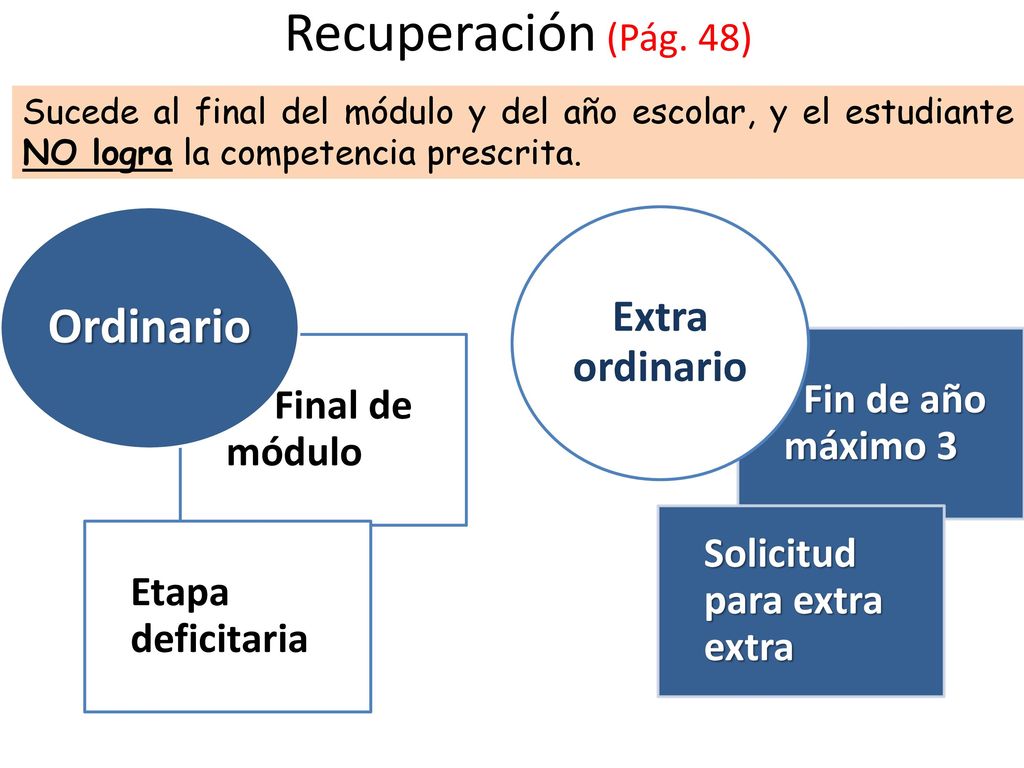 Recuperación (Pág. 48)

Sucede al final del módulo y del año escolar, y el estudiante NO logra la competencia prescrita.

Ordinario

Final de módulo

Etapa deficitaria

Extra ordinario

Fin de año máximo 3

Solicitud para extra extra